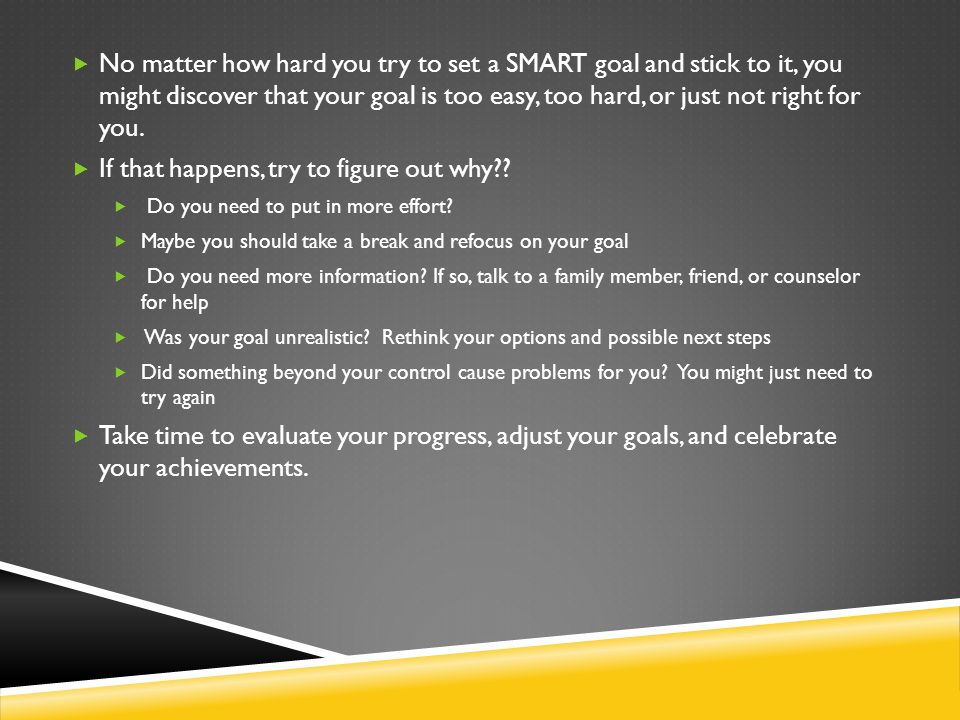 No matter how hard you try to set a SMART goal and stick to it, you might discover that your goal is too easy, too hard, or just not right for you.

If that happens, try to figure out why??

Do you need to put in more effort?

Maybe you should take a break and refocus on your goal

Do you need more information? If so, talk to a family member, friend, or counselor for help

Was your goal unrealistic? Rethink your options and possible next steps

Did something beyond your control cause problems for you? You might just need to try again

Take time to evaluate your progress, adjust your goals, and celebrate your achievements.